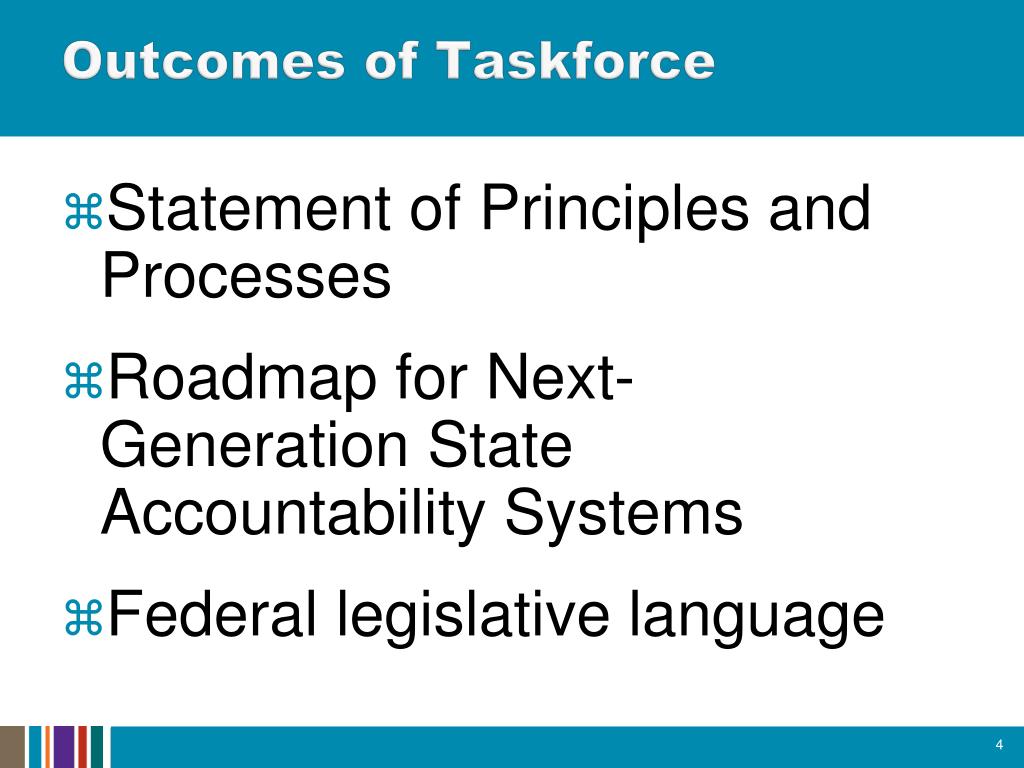 Outcomes of Taskforce

⌘Statement of Principles and Processes

⌘Roadmap for Next-Generation State Accountability Systems

⌘Federal legislative language

4